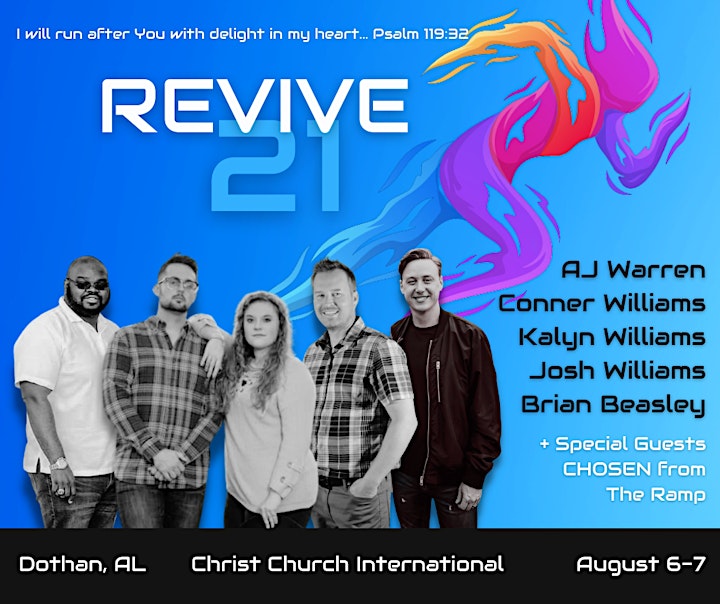 I will run after You with delight in my heart... Psalm 119:32

REVIVE 21

AJ Warren
Conner Williams
Kalyn Williams
Josh Williams
Brian Beasley

+ Special Guests CHOSEN from The Ramp

Dothan, AL Christ Church International August 6-7